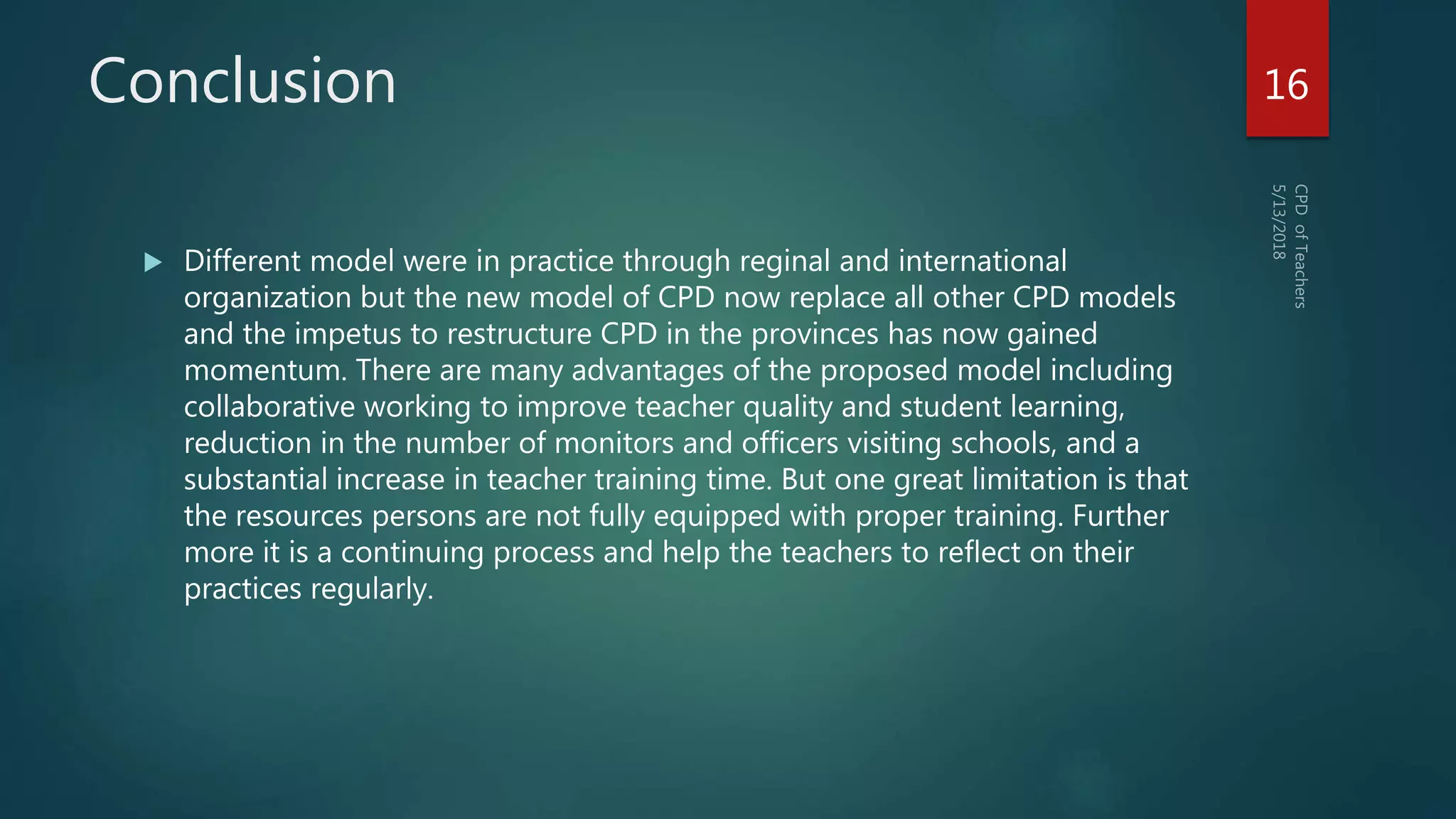 Conclusion

16

CPD of Teachers
5/13/2018

Different model were in practice through reginal and international organization but the new model of CPD now replace all other CPD models and the impetus to restructure CPD in the provinces has now gained momentum. There are many advantages of the proposed model including collaborative working to improve teacher quality and student learning, reduction in the number of monitors and officers visiting schools, and a substantial increase in teacher training time. But one great limitation is that the resources persons are not fully equipped with proper training. Further more it is a continuing process and help the teachers to reflect on their practices regularly.